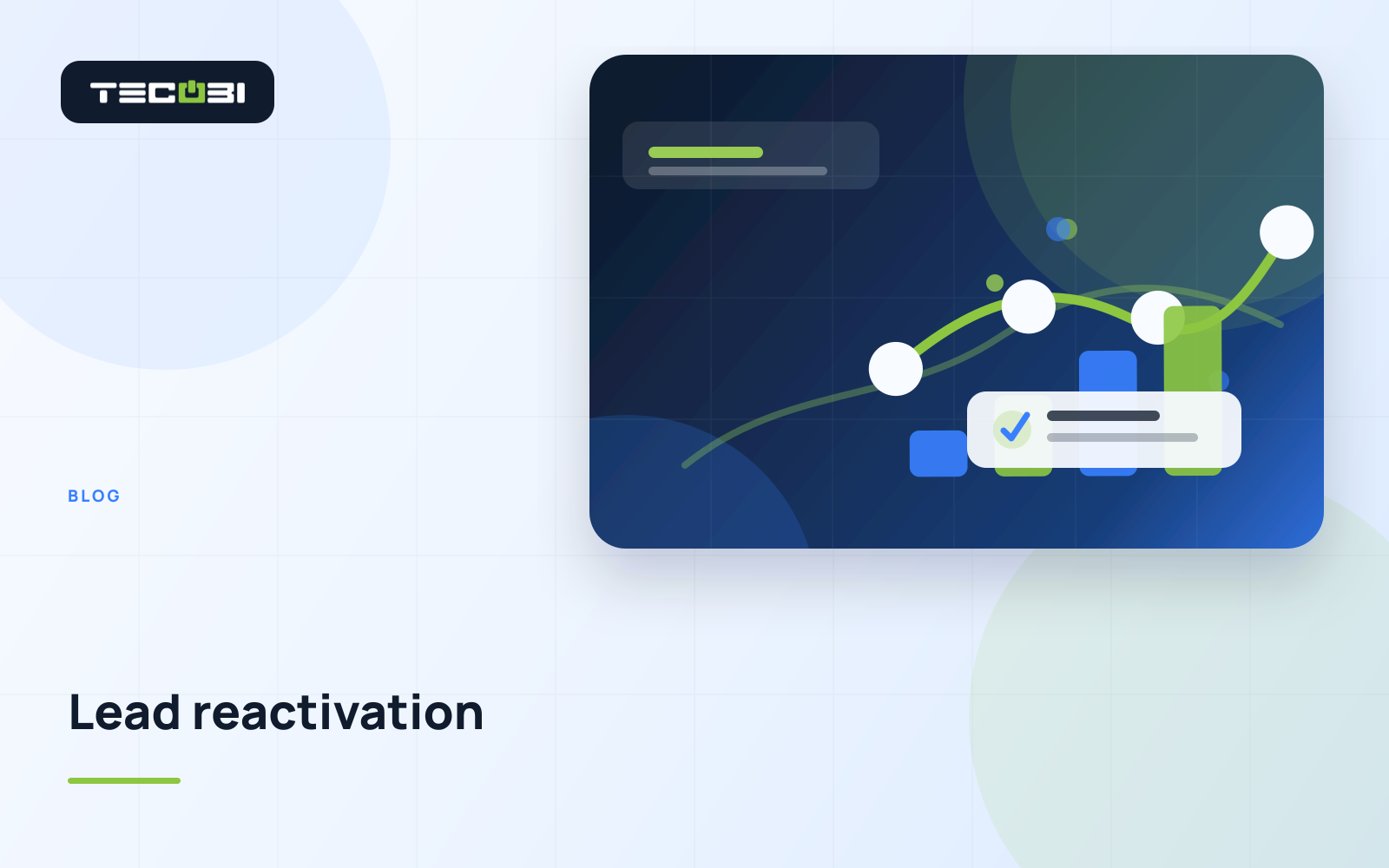 TECOBI

BLOG

Lead reactivation